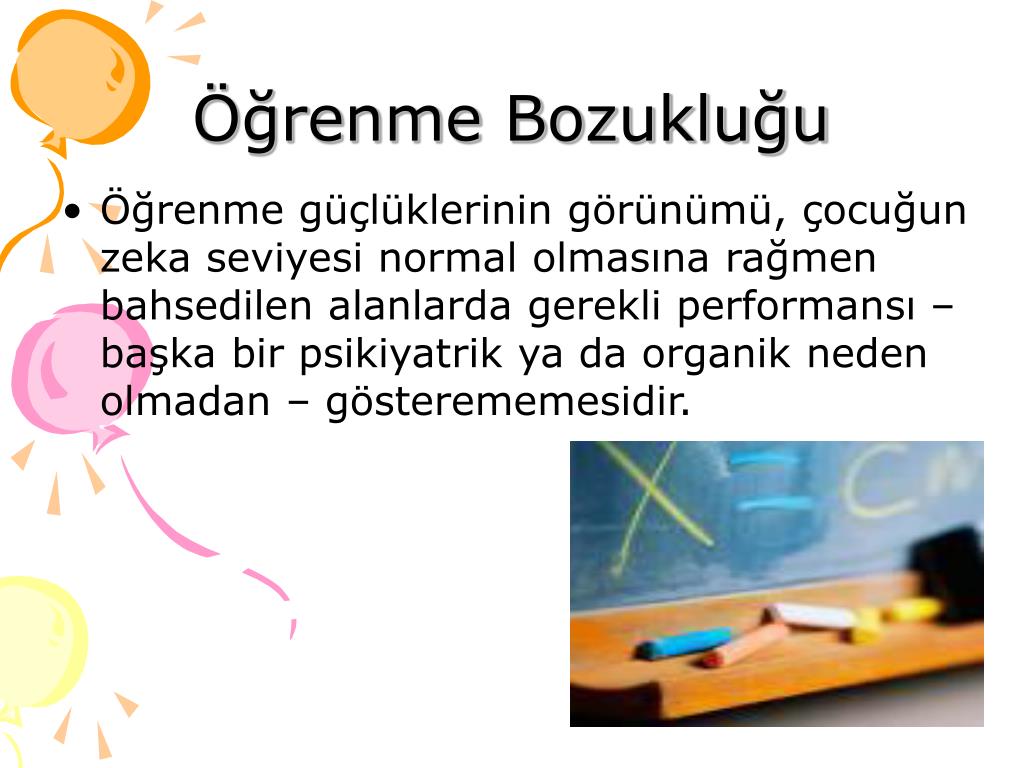 Öğrenme Bozukluğu

• Öğrenme güçlüklerinin görünümü, çocuğun zeka seviyesi normal olmasına rağmen bahsedilen alanlarda gerekli performansı – başka bir psikiyatrik ya da organik neden olmadan – gösterememesidir.